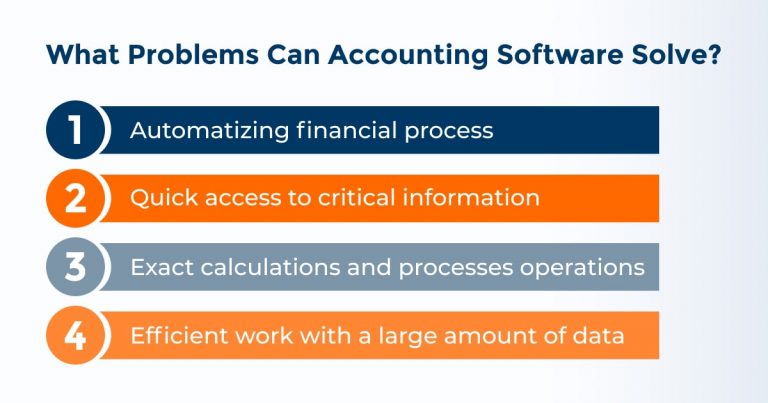 What Problems Can Accounting Software Solve?

1 Automatizing financial process

2 Quick access to critical information

3 Exact calculations and processes operations

4 Efficient work with a large amount of data